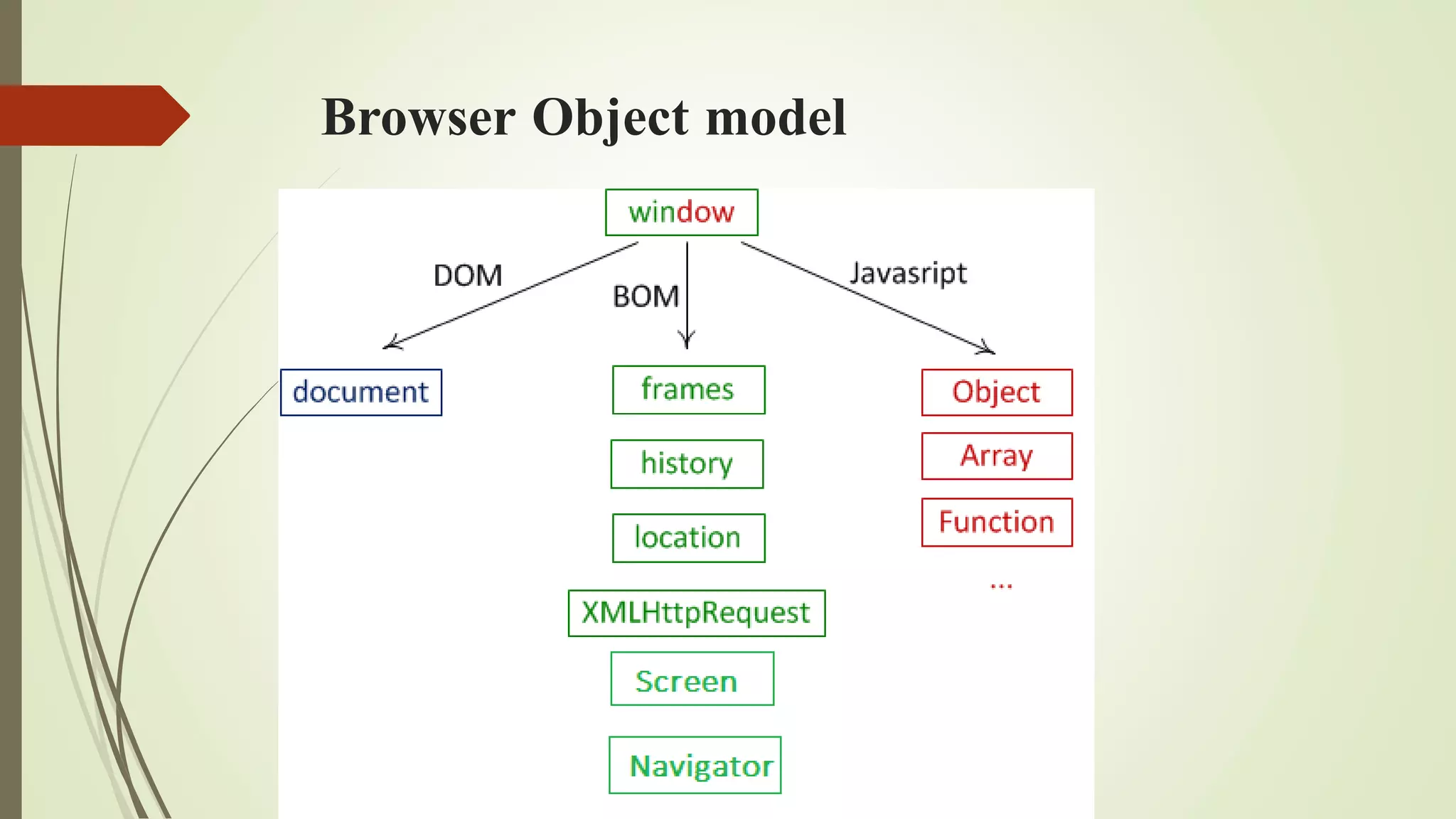 Browser Object model

window

DOM

BOM

Javasript

document

frames

history

location

XMLHttpRequest

Screen

Navigator

Object

Array

Function

...